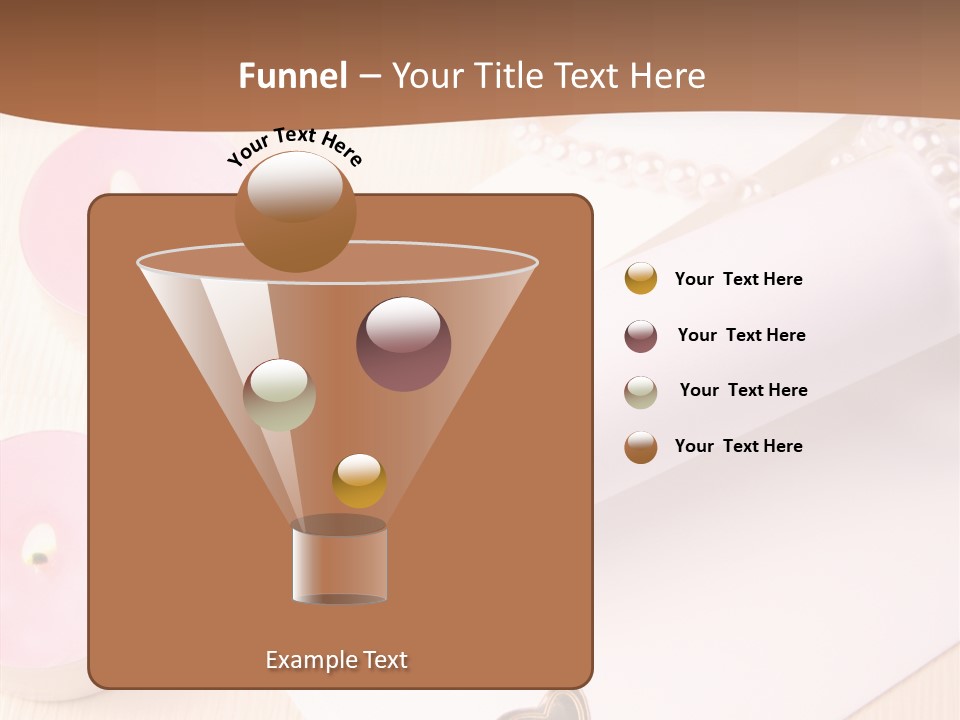 Funnel – Your Title Text Here

Your Text Here

Example Text

Your Text Here

Your Text Here

Your Text Here

Your Text Here